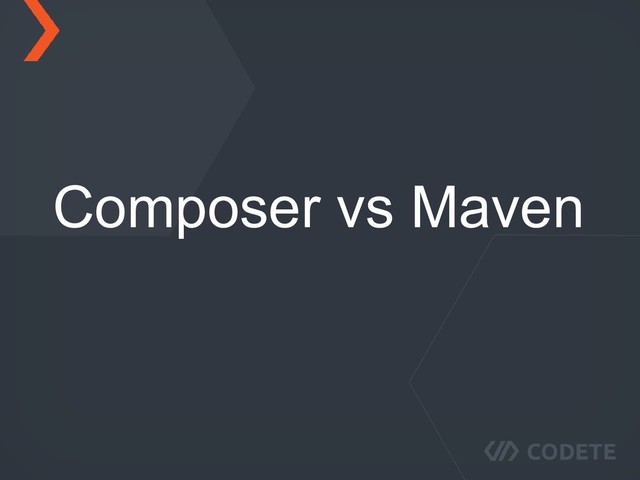 Composer vs Maven

CODETE